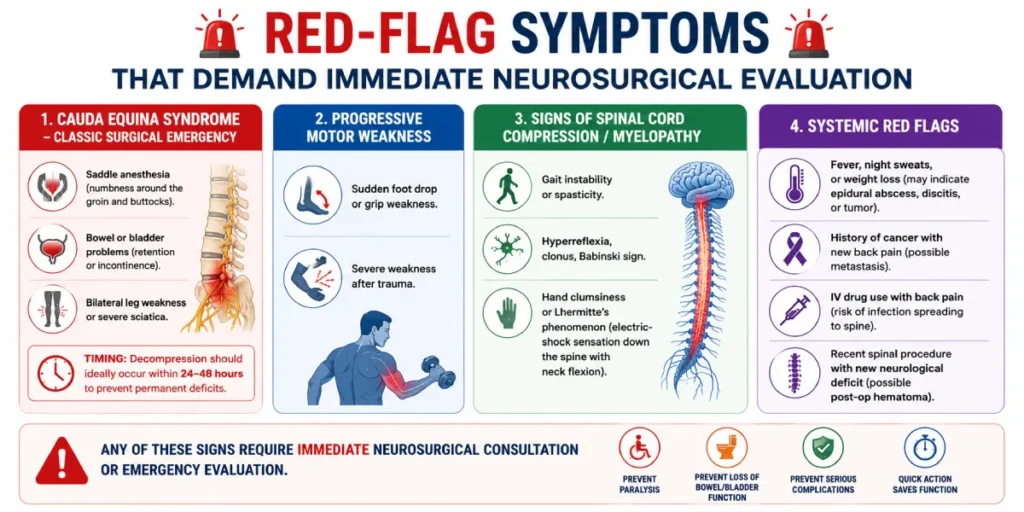 RED-FLAG SYMPTOMS
THAT DEMAND IMMEDIATE NEUROSURGICAL EVALUATION

1. CAUDA EQUINA SYNDROME – CLASSIC SURGICAL EMERGENCY

Saddle anesthesia (numbness around the groin and buttocks).

Bowel or bladder problems (retention or incontinence).

Bilateral leg weakness or severe sciatica.

TIMING: Decompression should ideally occur within 24–48 hours to prevent permanent deficits.

2. PROGRESSIVE MOTOR WEAKNESS

Sudden foot drop or grip weakness.

Severe weakness after trauma.

3. SIGNS OF SPINAL CORD COMPRESSION / MYELOPATHY

Gait instability or spasticity.

Hyperreflexia, clonus, Babinski sign.

Hand clumsiness or Lhermitte's phenomenon (electric-shock sensation down the spine with neck flexion).

4. SYSTEMIC RED FLAGS

Fever, night sweats, or weight loss (may indicate epidural abscess, discitis, or tumor).

History of cancer with new back pain (possible metastasis).

IV drug use with back pain (risk of infection spreading to spine).

Recent spinal procedure with new neurological deficit (possible post-op hematoma).

ANY OF THESE SIGNS REQUIRE IMMEDIATE NEUROSURGICAL CONSULTATION OR EMERGENCY EVALUATION.

PREVENT PARALYSIS

PREVENT LOSS OF BOWEL/BLADDER FUNCTION

PREVENT SERIOUS COMPLICATIONS

QUICK ACTION SAVES FUNCTION